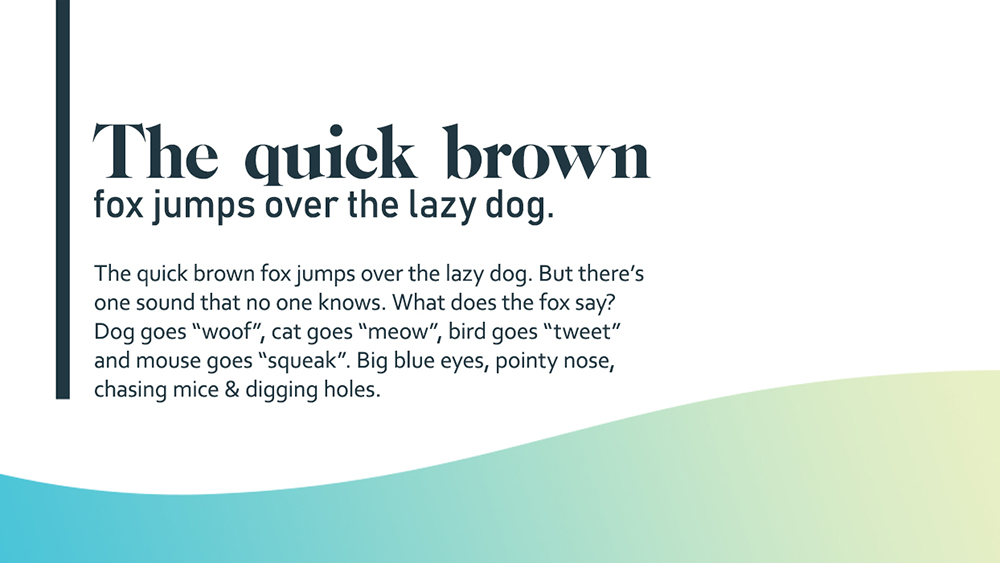 The quick brown
fox jumps over the lazy dog.

The quick brown fox jumps over the lazy dog. But there’s one sound that no one knows. What does the fox say? Dog goes “woof”, cat goes “meow”, bird goes “tweet” and mouse goes “squeak”. Big blue eyes, pointy nose, chasing mice & digging holes.